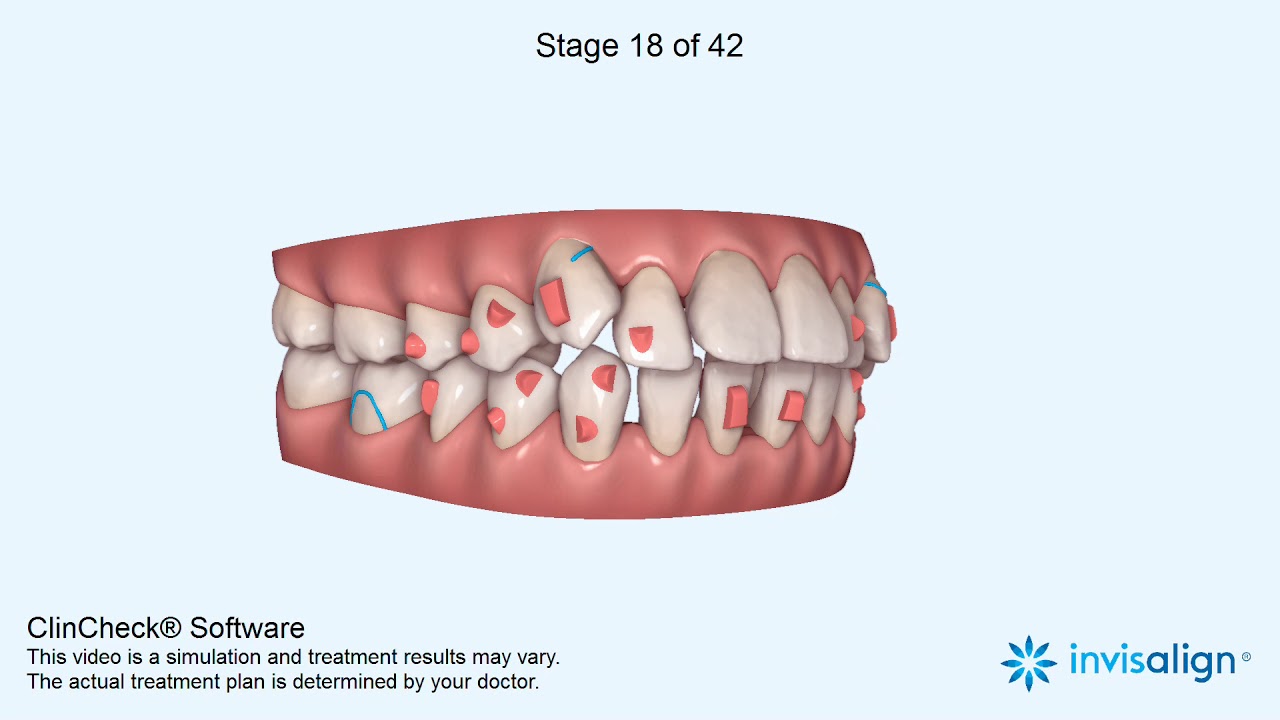 Stage 18 of 42

ClinCheck® Software
This video is a simulation and treatment results may vary.
The actual treatment plan is determined by your doctor.

invisalign®